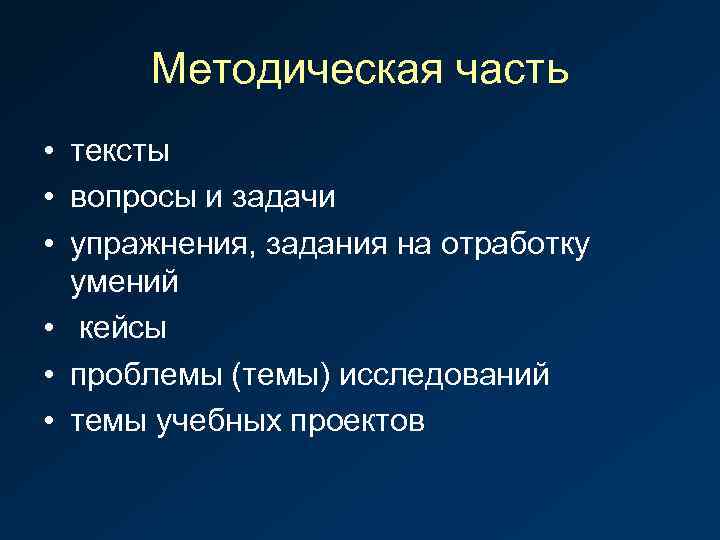 Методическая часть

• тексты
• вопросы и задачи
• упражнения, задания на отработку умений
• кейсы
• проблемы (темы) исследований
• темы учебных проектов